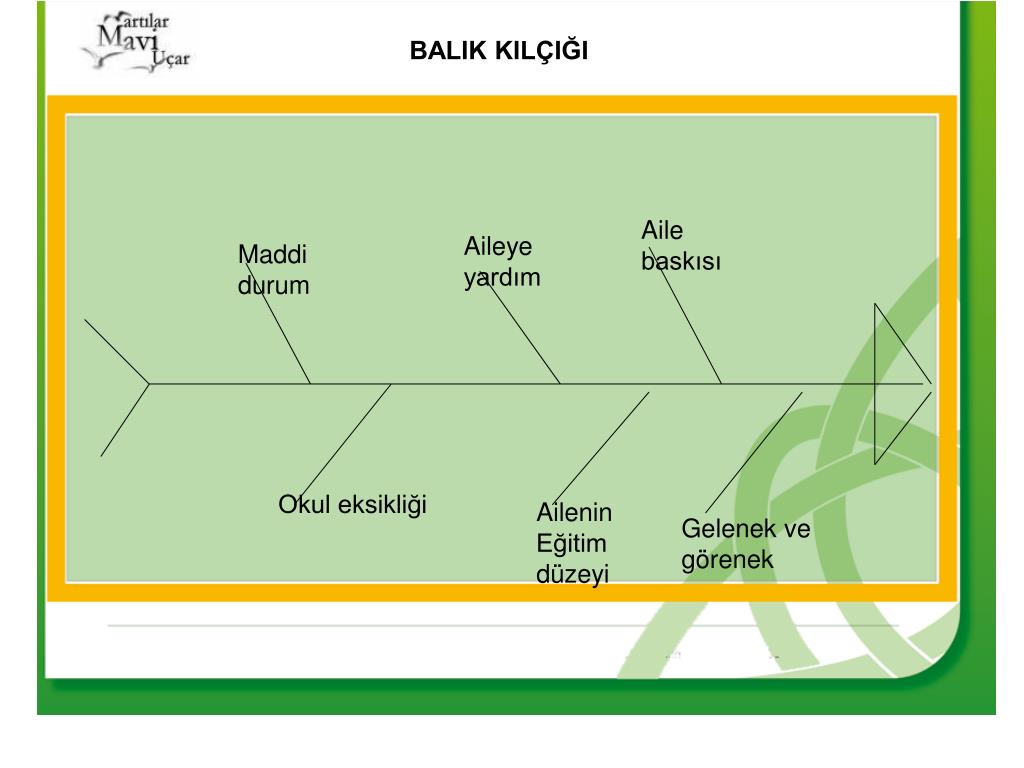 Martılar Mavi Uçar

BALIK KILÇIĞI

Maddi durum

Aileye yardım

Aile baskısı

Okul eksikliği

Ailenin Eğitim düzeyi

Gelenek ve görenek